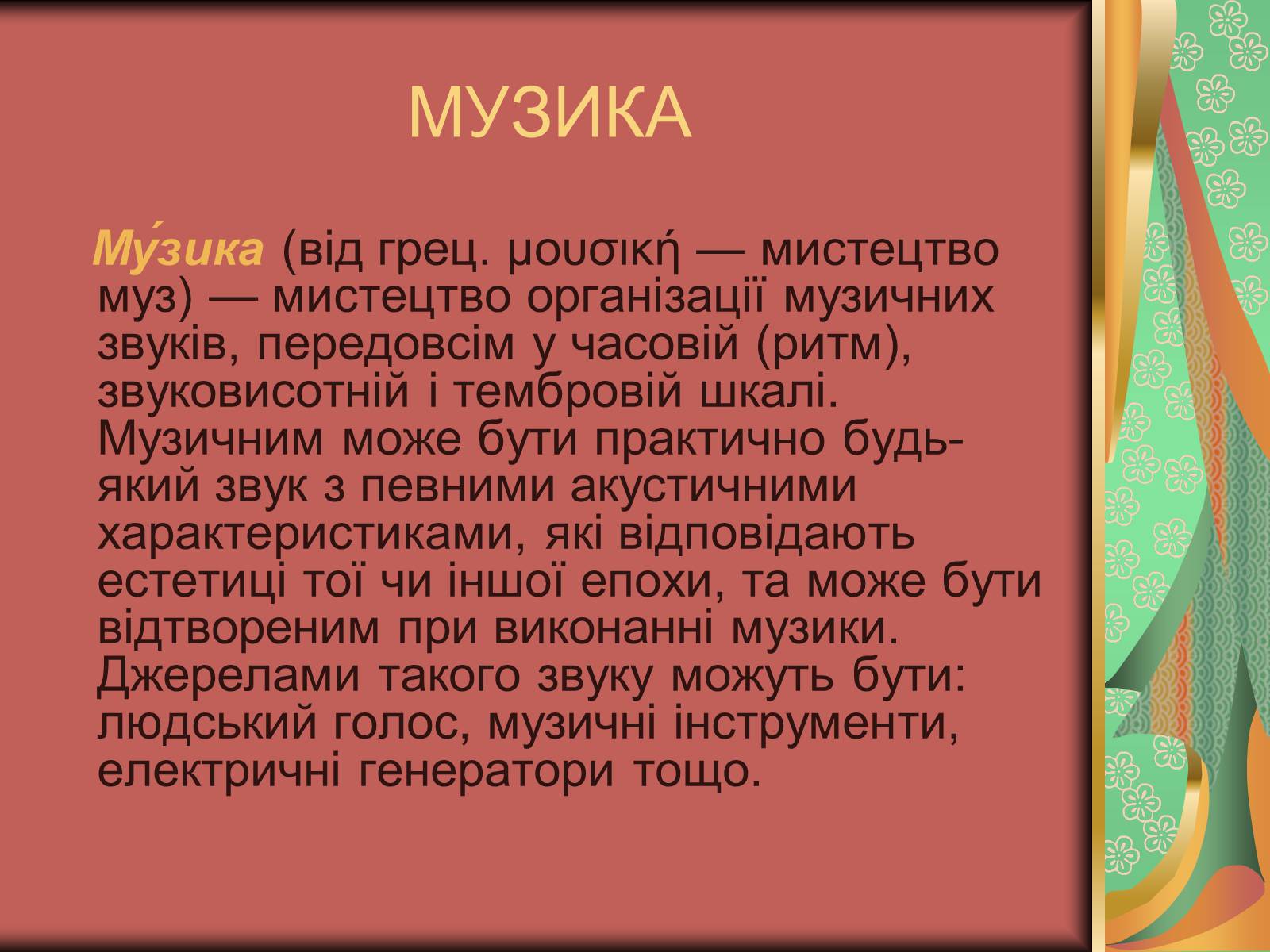 МУЗИКА

Му́зика (від грец. μουσική — мистецтво муз) — мистецтво організації музичних звуків, передовсім у часовій (ритм), звуковисотній і тембровій шкалі. Музичним може бути практично будь-який звук з певними акустичними характеристиками, які відповідають естетиці тої чи іншої епохи, та може бути відтвореним при виконанні музики. Джерелами такого звуку можуть бути: людський голос, музичні інструменти, електричні генератори тощо.